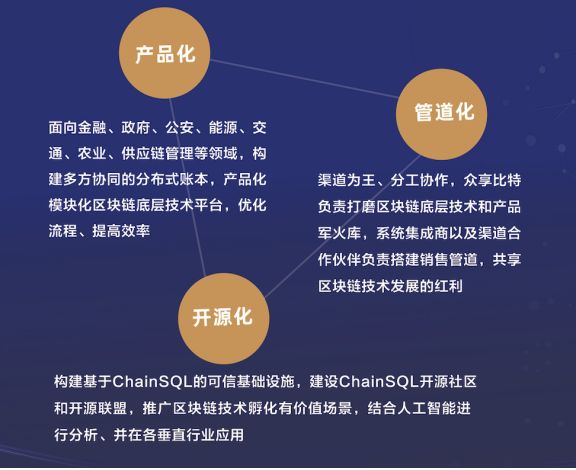 产品化

面向金融、政府、公安、能源、交通、农业、供应链管理等领域，构建多方协同的分布式账本，产品化模块化区块链底层技术平台，优化流程、提高效率

管道化

渠道为王、分工协作，众享比特负责打磨区块链底层技术和产品军火库，系统集成商以及渠道合作伙伴负责搭建销售管道，共享区块链技术发展的红利

开源化

构建基于ChainSQL的可信基础设施，建设ChainSQL开源社区和开源联盟，推广区块链技术孵化有价值场景，结合人工智能进行分析、并在各垂直行业应用